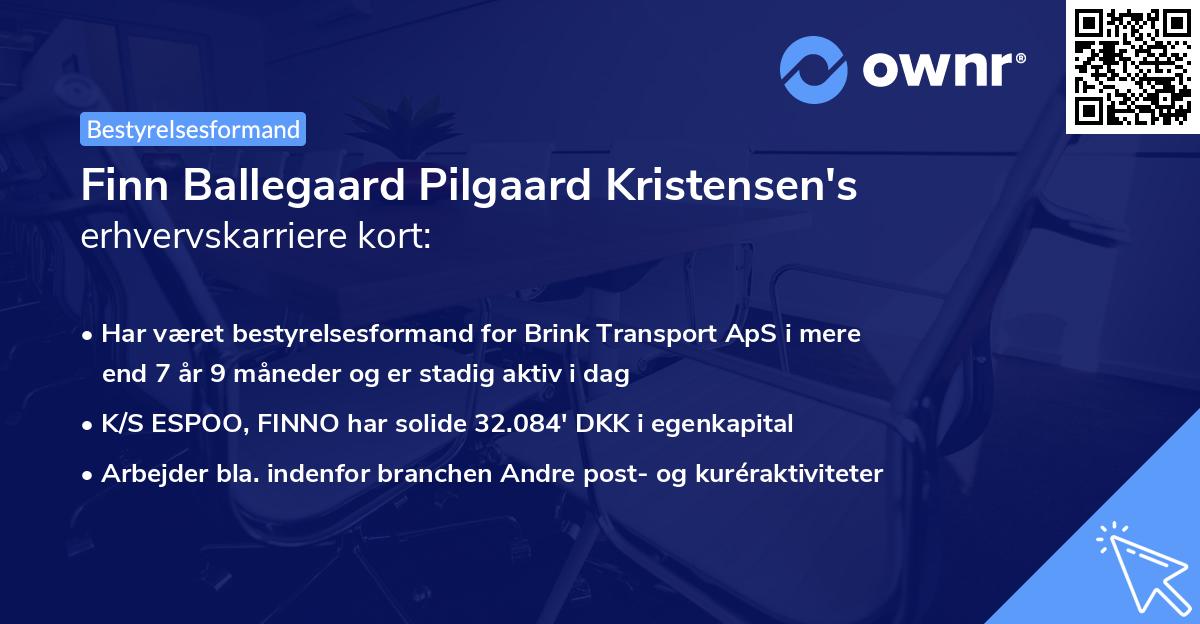 ownr®

Bestyrelsesformand

Finn Ballegaard Pilgaard Kristensen's erhvervskarriere kort:

• Har været bestyrelsesformand for Brink Transport ApS i mere end 7 år 9 måneder og er stadig aktiv i dag

• K/S ESPOO, FINNO har solide 32.084' DKK i egenkapital

• Arbejder bla. indenfor branchen Andre post- og kuréraktiviteter